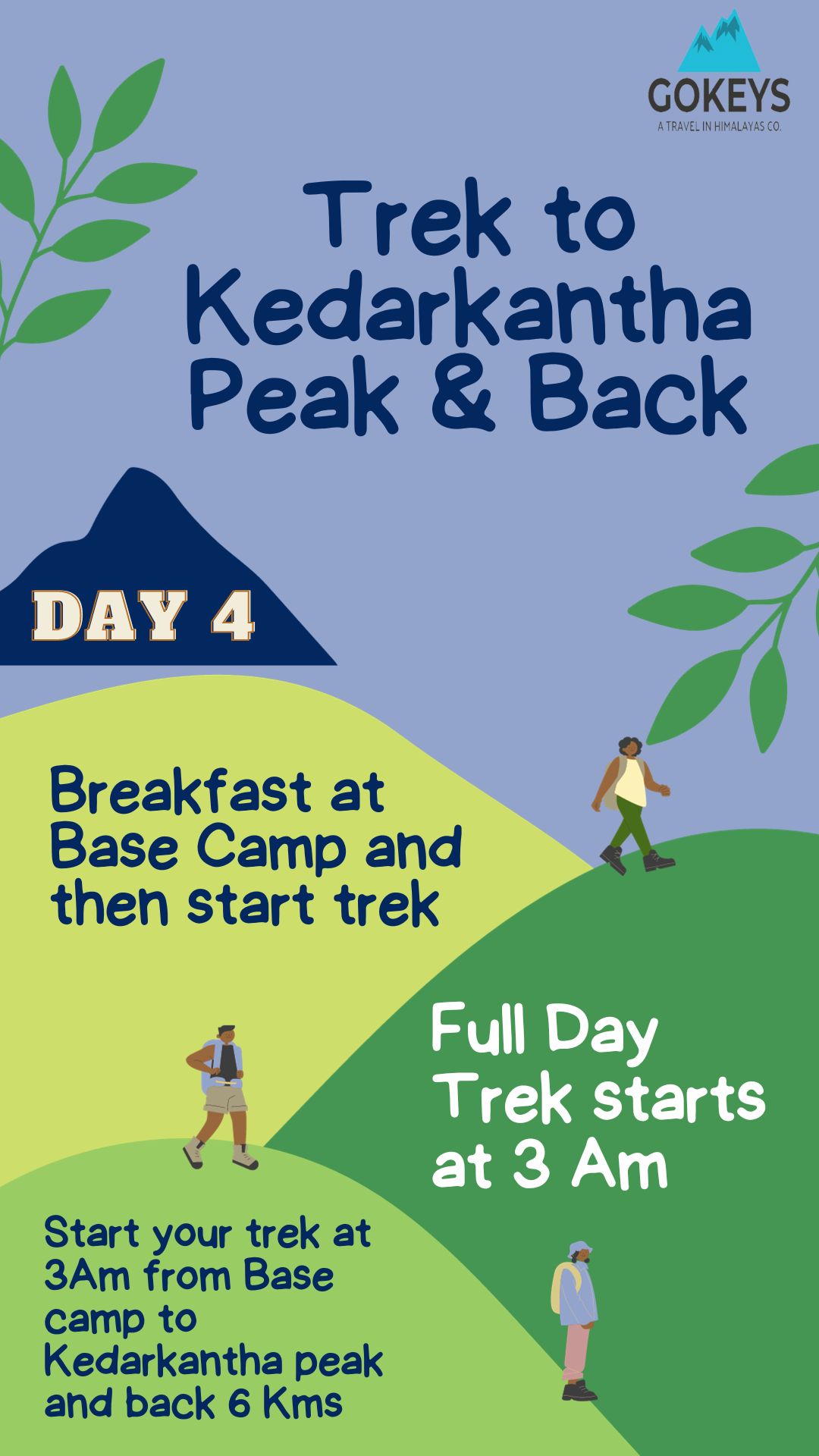 GOKEYS
A TRAVEL IN HIMALAYAS CO.

Trek to Kedarkantha Peak & Back

DAY 4

Breakfast at Base Camp and then start trek

Full Day Trek starts at 3 Am

Start your trek at 3Am from Base camp to Kedarkantha peak and back 6 Kms